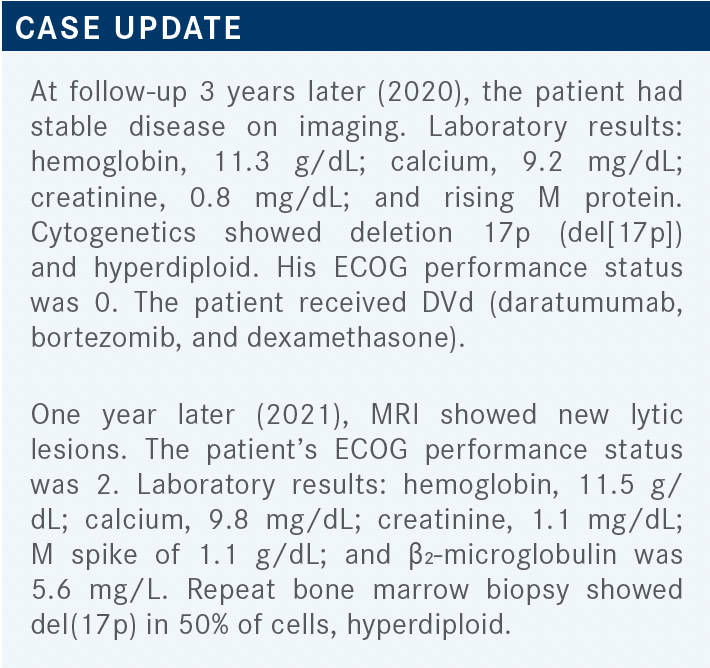 CASE UPDATE

At follow-up 3 years later (2020), the patient had stable disease on imaging. Laboratory results: hemoglobin, 11.3 g/dL; calcium, 9.2 mg/dL; creatinine, 0.8 mg/dL; and rising M protein. Cytogenetics showed deletion 17p (del[17p]) and hyperdiploid. His ECOG performance status was 0. The patient received DVd (daratumumab, bortezomib, and dexamethasone).

One year later (2021), MRI showed new lytic lesions. The patient's ECOG performance status was 2. Laboratory results: hemoglobin, 11.5 g/dL; calcium, 9.8 mg/dL; creatinine, 1.1 mg/dL; M spike of 1.1 g/dL; and $\beta_2$-microglobulin was 5.6 mg/L. Repeat bone marrow biopsy showed del(17p) in 50% of cells, hyperdiploid.